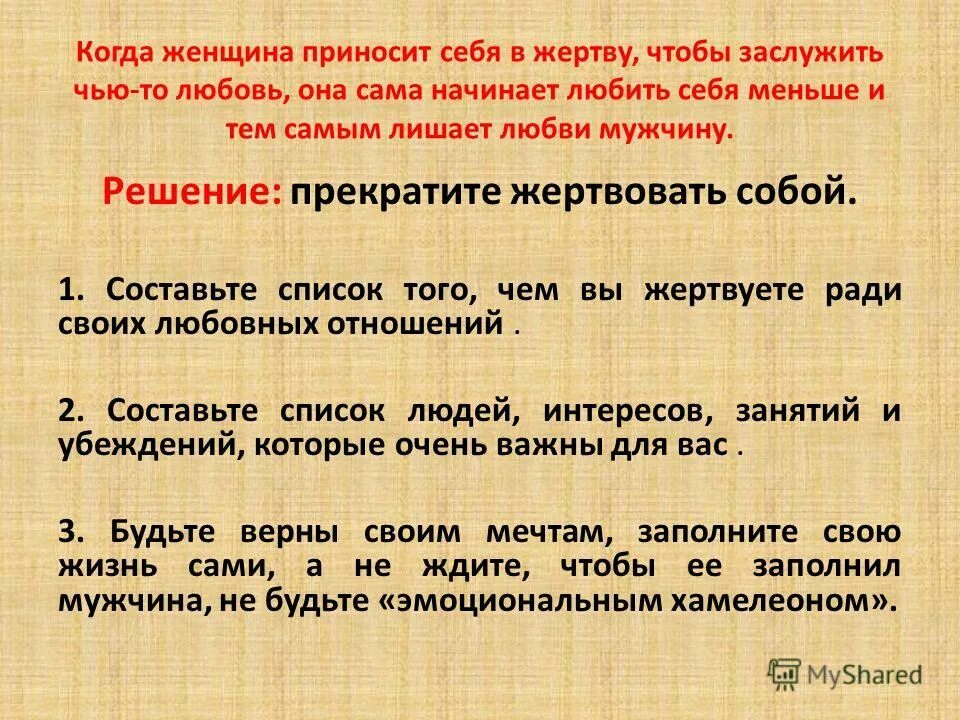 Когда женщина приносит себя в жертву, чтобы заслужить чью-то любовь, она сама начинает любить себя меньше и тем самым лишает любви мужчину.

Решение: прекратите жертвовать собой.

1. Составьте список того, чем вы жертвуете ради своих любовных отношений .

2. Составьте список людей, интересов, занятий и убеждений, которые очень важны для вас .

3. Будьте верны своим мечтам, заполните свою жизнь сами, а не ждите, чтобы ее заполнил мужчина, не будьте «эмоциональным хамелеоном».

MyShared